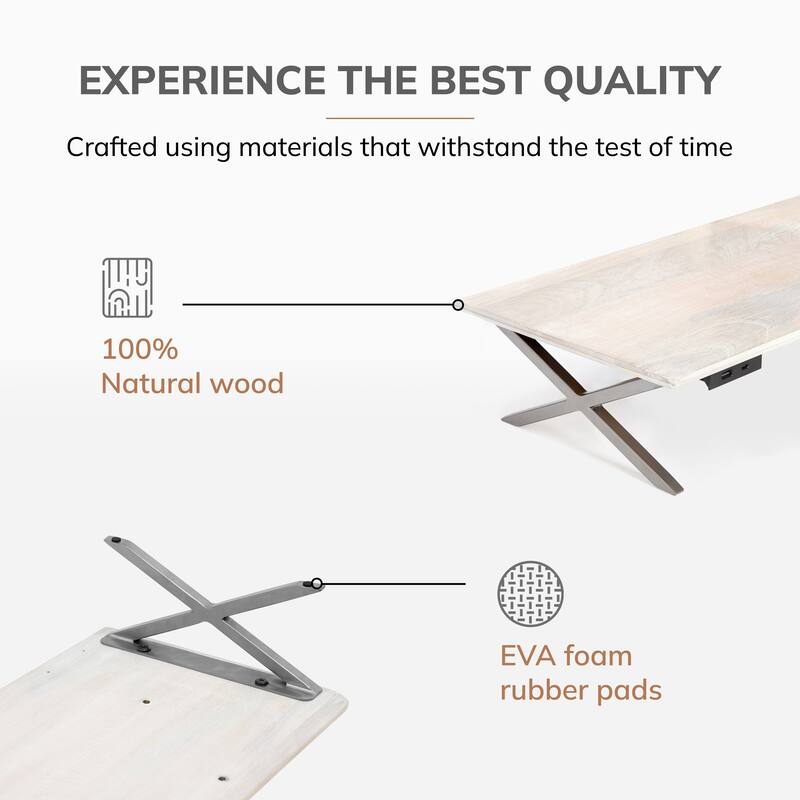 EXPERIENCE THE BEST QUALITY

Crafted using materials that withstand the test of time

100%
Natural wood

EVA foam
rubber pads